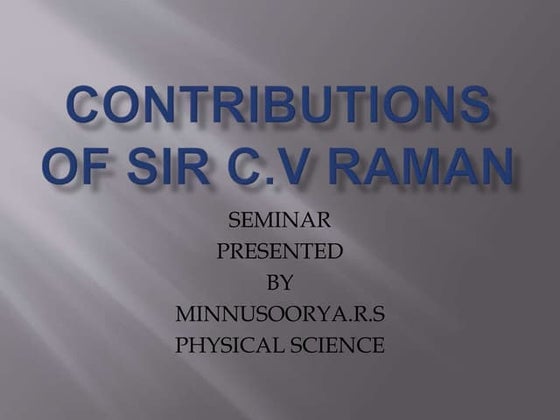 CONTRIBUTIONS OF SIR C.V RAMAN

SEMINAR
PRESENTED
BY
MINNUSOORYA.R.S
PHYSICAL SCIENCE